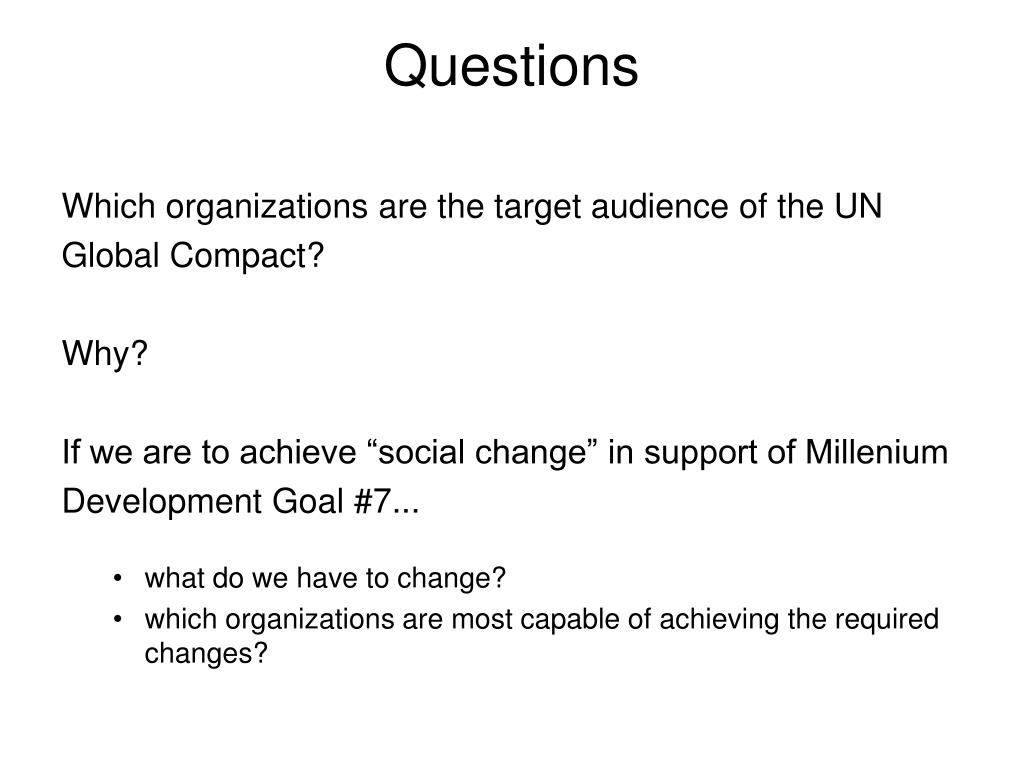 Questions

Which organizations are the target audience of the UN Global Compact?

Why?

If we are to achieve “social change” in support of Millenium Development Goal #7...

• what do we have to change?
• which organizations are most capable of achieving the required changes?